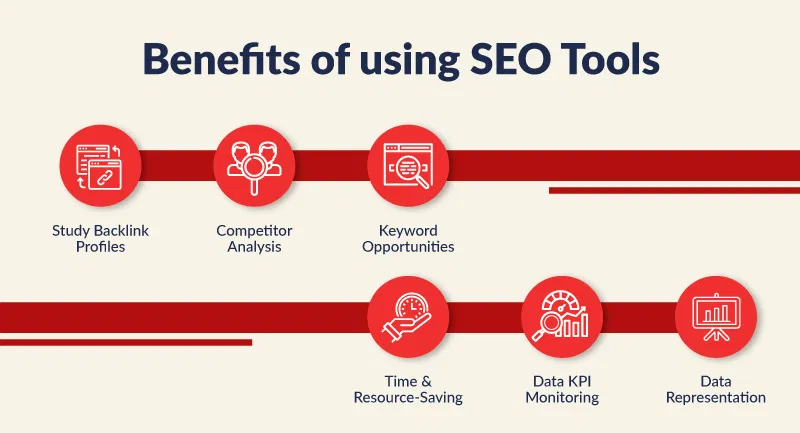 Benefits of using SEO Tools

Study Backlink Profiles

Competitor Analysis

Keyword Opportunities

Time & Resource-Saving

Data KPI Monitoring

Data Representation